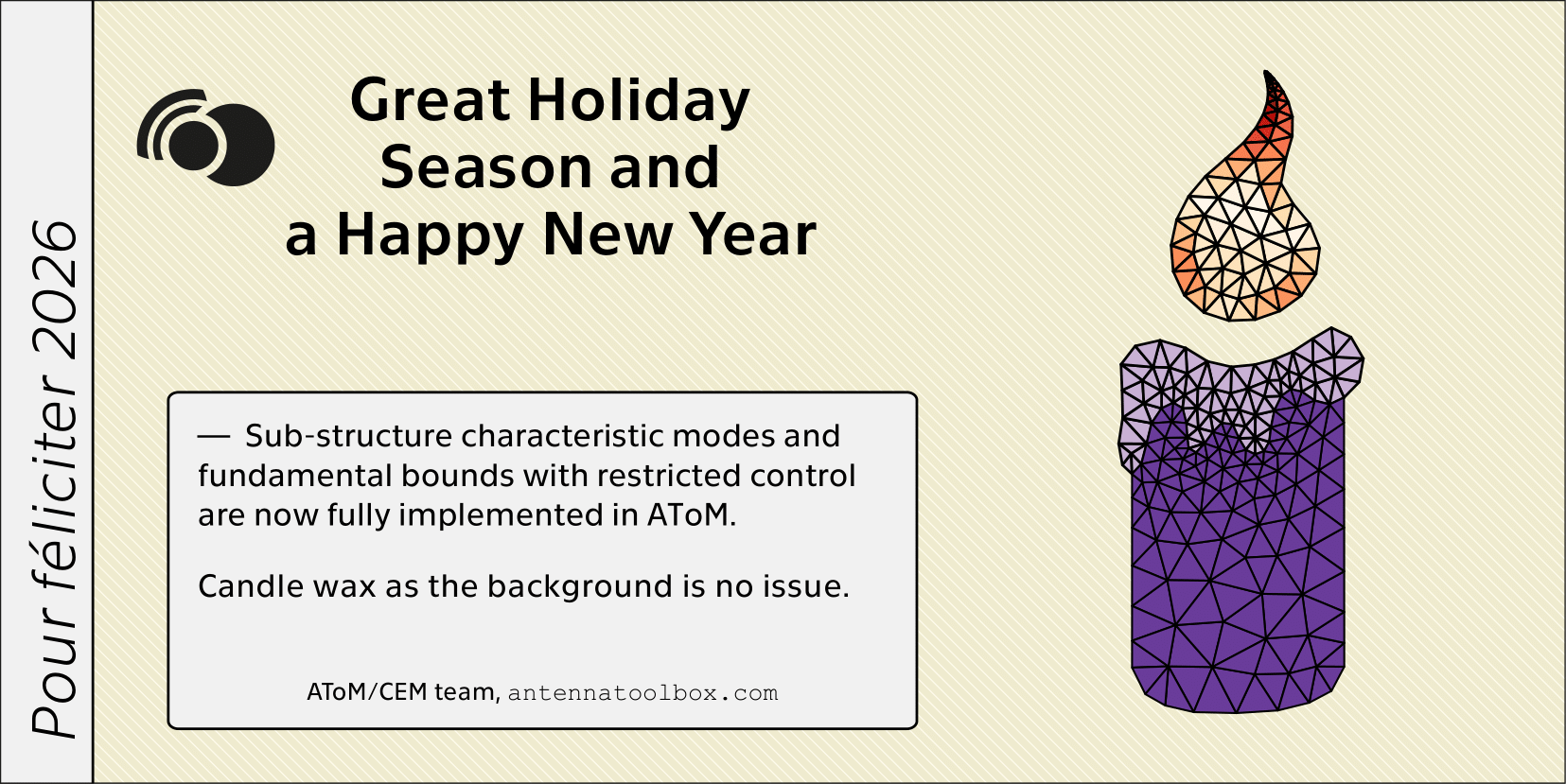 Pour féliciter 2026

Great Holiday Season and a Happy New Year

— Sub-structure characteristic modes and fundamental bounds with restricted control are now fully implemented in AToM.

Candle wax as the background is no issue.

AToM/CEM team, antennatoolbox.com